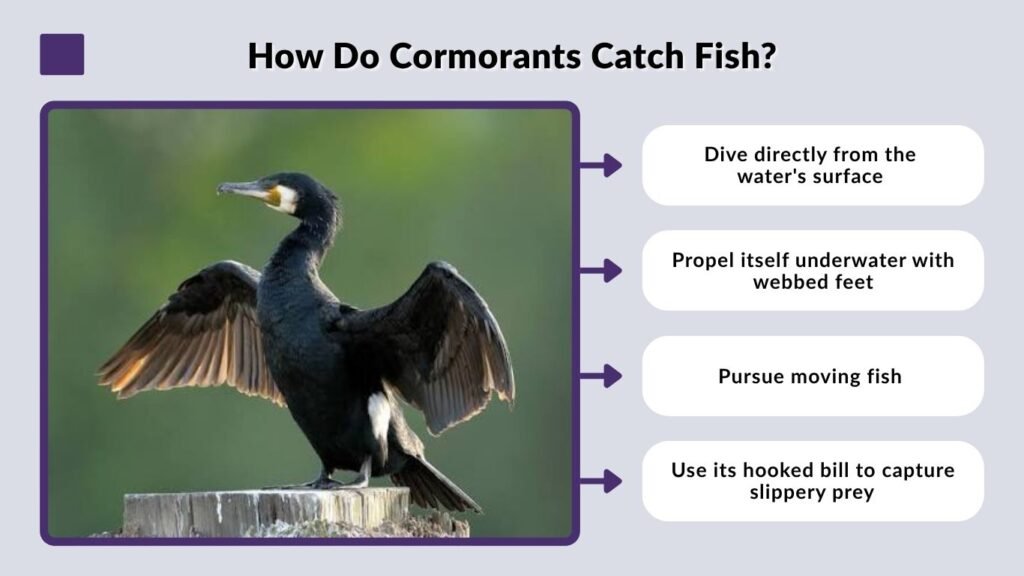 How Do Cormorants Catch Fish?

Dive directly from the water's surface

Propel itself underwater with webbed feet

Pursue moving fish

Use its hooked bill to capture slippery prey